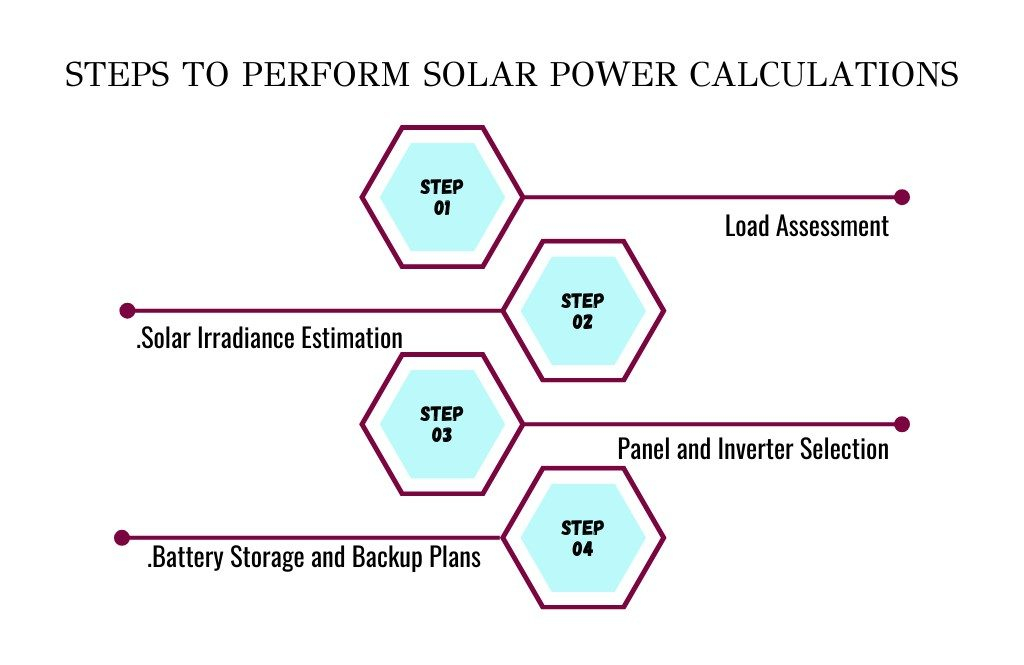 STEPS TO PERFORM SOLAR POWER CALCULATIONS

STEP 01

Load Assessment

STEP 02

.Solar Irradiance Estimation

STEP 03

Panel and Inverter Selection

STEP 04

.Battery Storage and Backup Plans